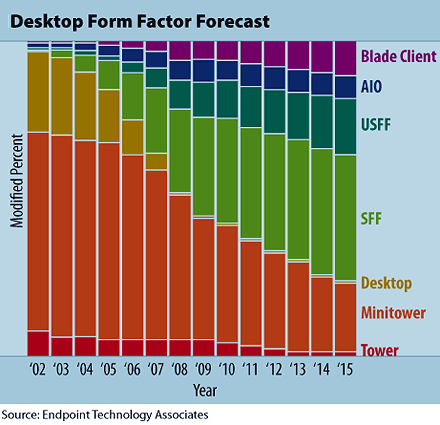 Desktop Form Factor Forecast

Modified Percent

Blade Client
AIO
USFF
SFF
Desktop
Minitower
Tower

'02 '03 '04 '05 '06 '07 '08 '09 '10 '11 '12 '13 '14 '15

Year

Source: Endpoint Technology Associates